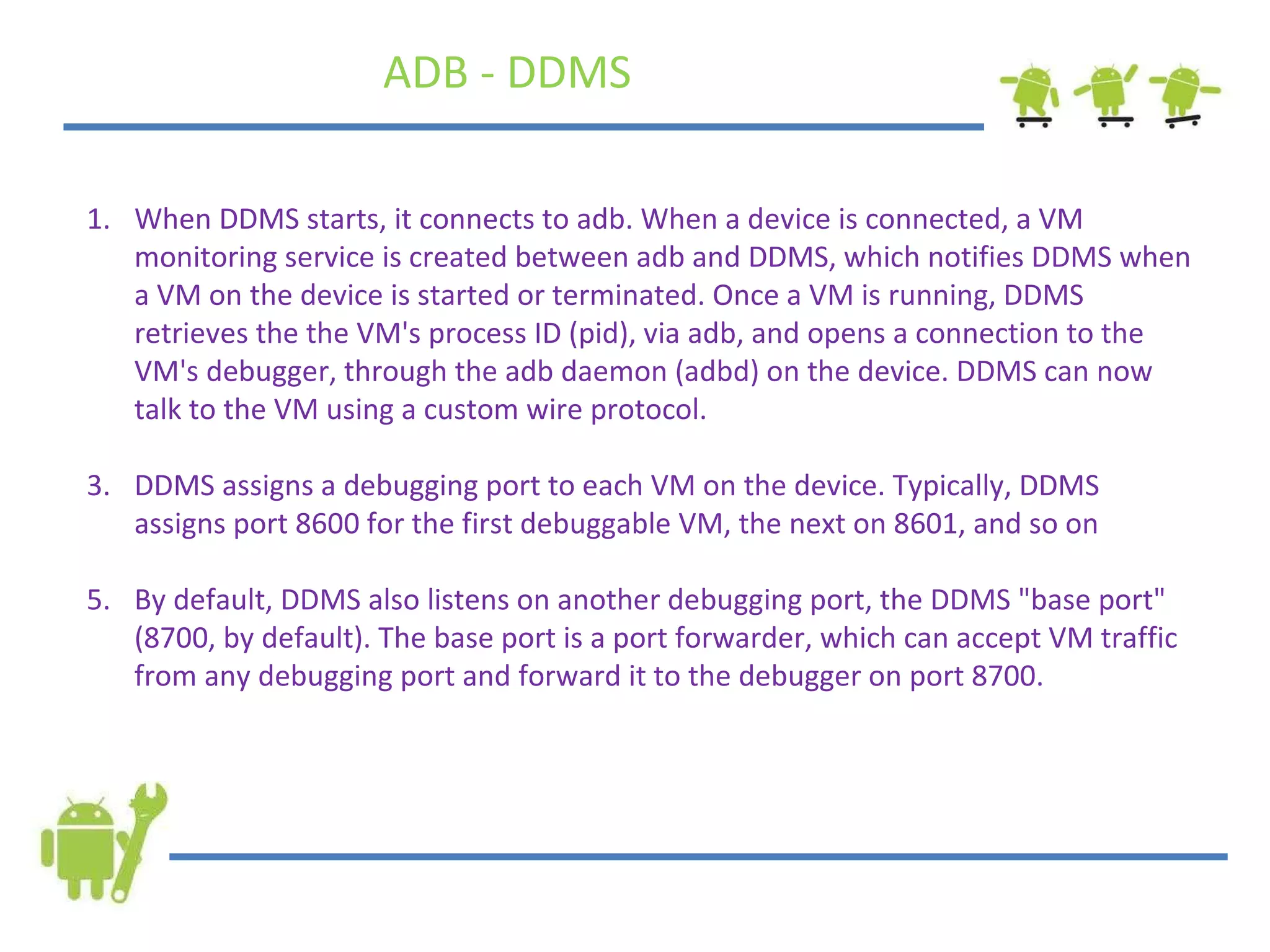 ADB - DDMS

1. When DDMS starts, it connects to adb. When a device is connected, a VM monitoring service is created between adb and DDMS, which notifies DDMS when a VM on the device is started or terminated. Once a VM is running, DDMS retrieves the the VM's process ID (pid), via adb, and opens a connection to the VM's debugger, through the adb daemon (adbd) on the device. DDMS can now talk to the VM using a custom wire protocol.

3. DDMS assigns a debugging port to each VM on the device. Typically, DDMS assigns port 8600 for the first debuggable VM, the next on 8601, and so on

5. By default, DDMS also listens on another debugging port, the DDMS "base port" (8700, by default). The base port is a port forwarder, which can accept VM traffic from any debugging port and forward it to the debugger on port 8700.